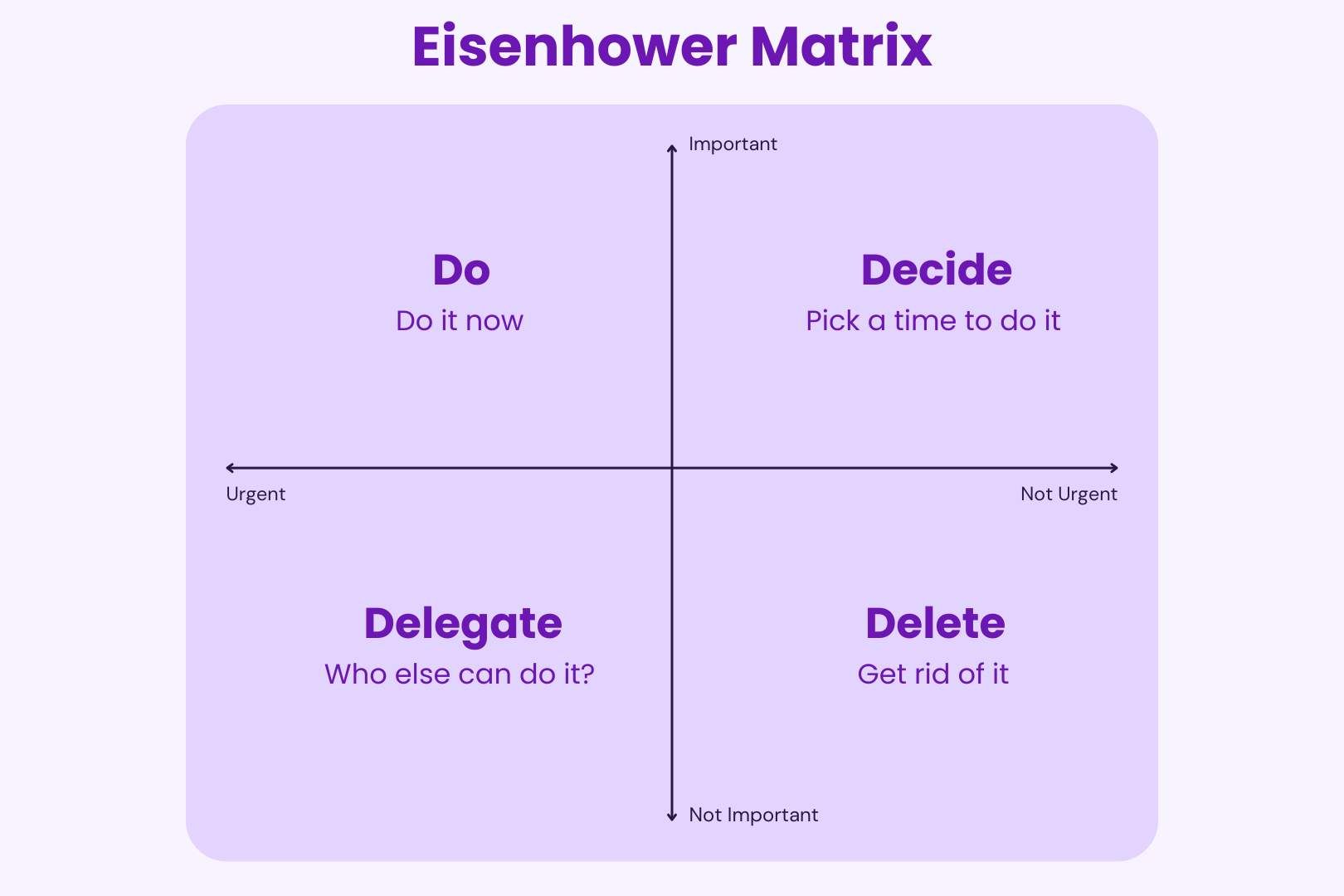 Eisenhower Matrix

Important

Do
Do it now

Decide
Pick a time to do it

Urgent

Not Urgent

Delegate
Who else can do it?

Delete
Get rid of it

Not Important